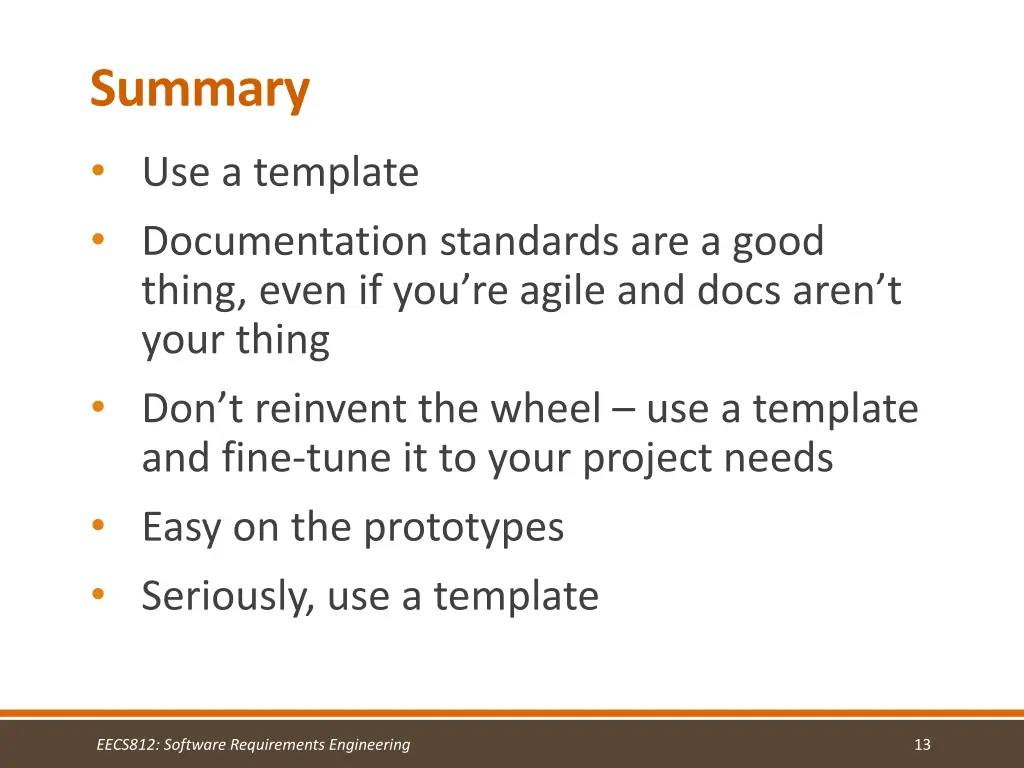 Summary

• Use a template
• Documentation standards are a good thing, even if you’re agile and docs aren’t your thing
• Don’t reinvent the wheel – use a template and fine-tune it to your project needs
• Easy on the prototypes
• Seriously, use a template

EECS812: Software Requirements Engineering

13